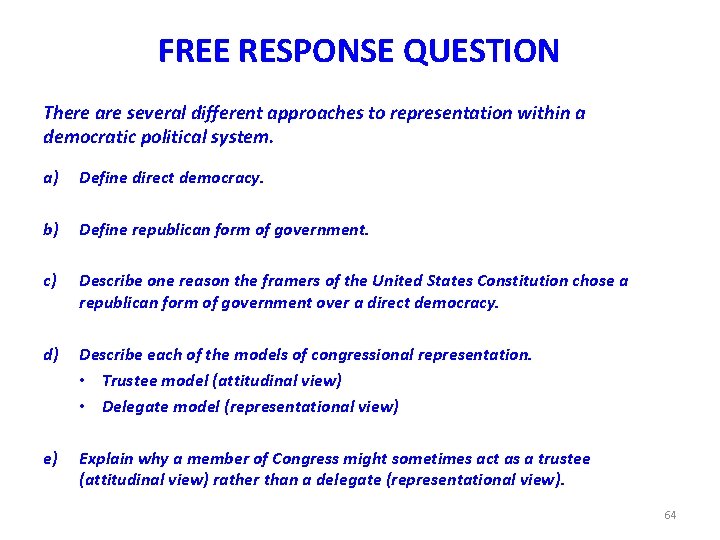 FREE RESPONSE QUESTION

There are several different approaches to representation within a democratic political system.

a) Define direct democracy.

b) Define republican form of government.

c) Describe one reason the framers of the United States Constitution chose a republican form of government over a direct democracy.

d) Describe each of the models of congressional representation.
• Trustee model (attitudinal view)
• Delegate model (representational view)

e) Explain why a member of Congress might sometimes act as a trustee (attitudinal view) rather than a delegate (representational view).

64